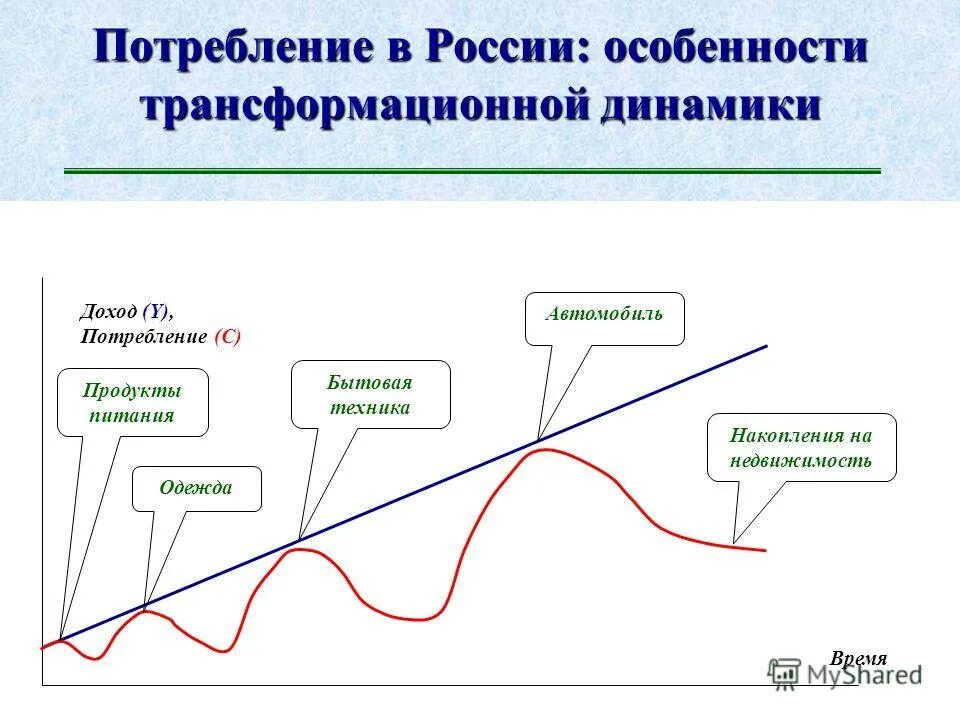 Потребление в России: особенности трансформационной динамики

Доход (Y), Потребление (C)

Продукты питания

Одежда

Бытовая техника

Автомобиль

Накопления на недвижимость

Время

MyShared